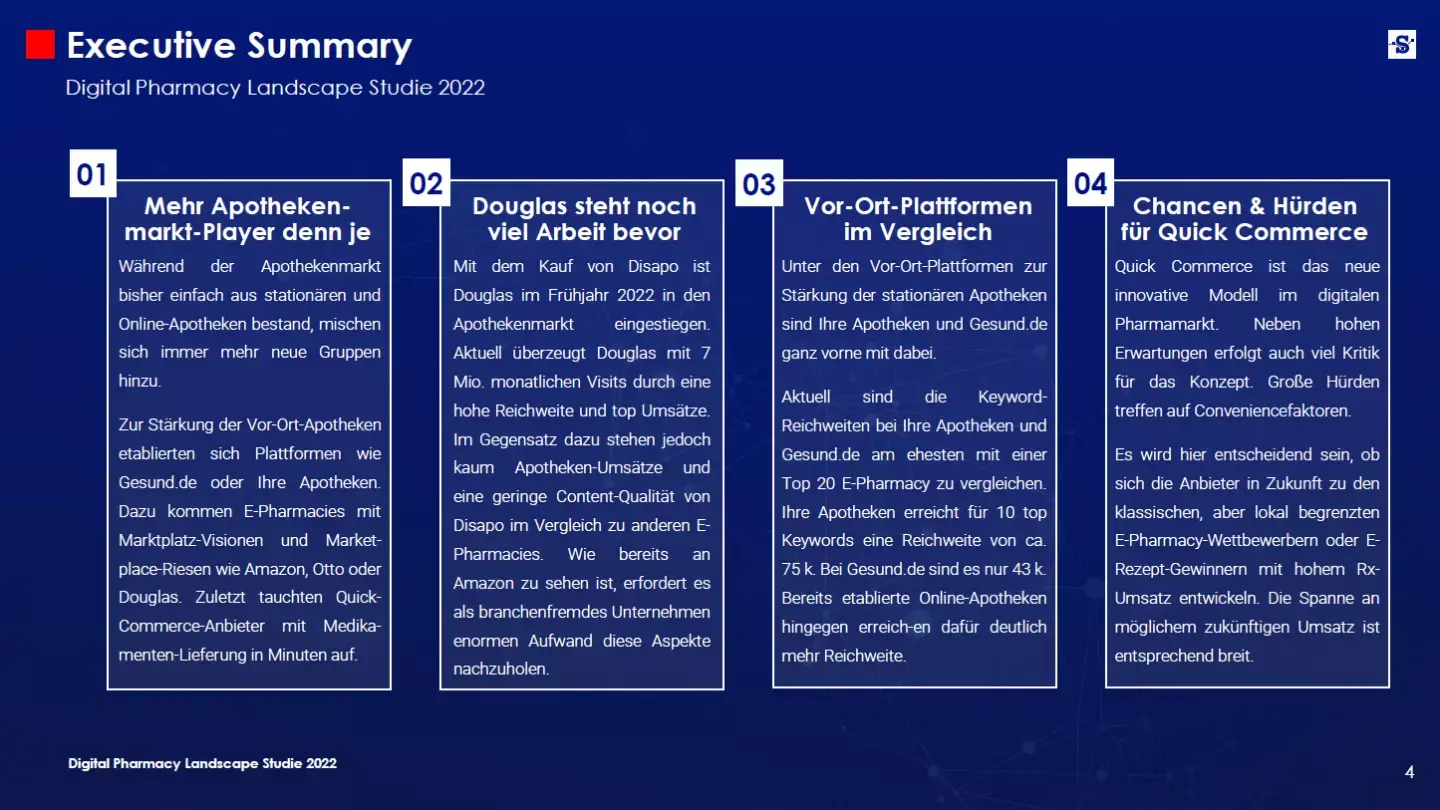 Executive Summary

Digital Pharmacy Landscape Studie 2022

S

01

Mehr Apothekenmarkt-Player denn je

Während der Apothekenmarkt bisher einfach aus stationären und Online-Apotheken bestand, mischen sich immer mehr neue Gruppen hinzu.

Zur Stärkung der Vor-Ort-Apotheken etablierten sich Plattformen wie Gesund.de oder Ihre Apotheken. Dazu kommen E-Pharmacies mit Marktplatz-Visionen und Marketplace-Riesen wie Amazon, Otto oder Douglas. Zuletzt tauchten Quick-Commerce-Anbieter mit Medikamenten-Lieferung in Minuten auf.

02

Douglas steht noch viel Arbeit bevor

Mit dem Kauf von Disapo ist Douglas im Frühjahr 2022 in den Apothekenmarkt eingestiegen. Aktuell überzeugt Douglas mit 7 Mio. monatlichen Visits durch eine hohe Reichweite und top Umsätze. Im Gegensatz dazu stehen jedoch kaum Apotheken-Umsätze und eine geringe Content-Qualität von Disapo im Vergleich zu anderen E-Pharmacies. Wie bereits an Amazon zu sehen ist, erfordert es als branchenfremdes Unternehmen enormen Aufwand diese Aspekte nachzuholen.

03

Vor-Ort-Plattformen im Vergleich

Unter den Vor-Ort-Plattformen zur Stärkung der stationären Apotheken sind Ihre Apotheken und Gesund.de ganz vorne mit dabei.

Aktuell sind die Keyword-Reichweiten bei Ihre Apotheken und Gesund.de am ehesten mit einer Top 20 E-Pharmacy zu vergleichen. Ihre Apotheken erreicht für 10 top Keywords eine Reichweite von ca. 75 k. Bei Gesund.de sind es nur 43 k. Bereits etablierte Online-Apotheken hingegen erreich-en dafür deutlich mehr Reichweite.

04

Chancen & Hürden für Quick Commerce

Quick Commerce ist das neue innovative Modell im digitalen Pharmamarkt. Neben hohen Erwartungen erfolgt auch viel Kritik für das Konzept. Große Hürden treffen auf Conveniencefaktoren.

Es wird hier entscheidend sein, ob sich die Anbieter in Zukunft zu den klassischen, aber lokal begrenzten E-Pharmacy-Wettbewerbern oder E-Rezept-Gewinnern mit hohem Rx-Umsatz entwickeln. Die Spanne an möglichem zukünftigen Umsatz ist entsprechend breit.

Digital Pharmacy Landscape Studie 2022

4